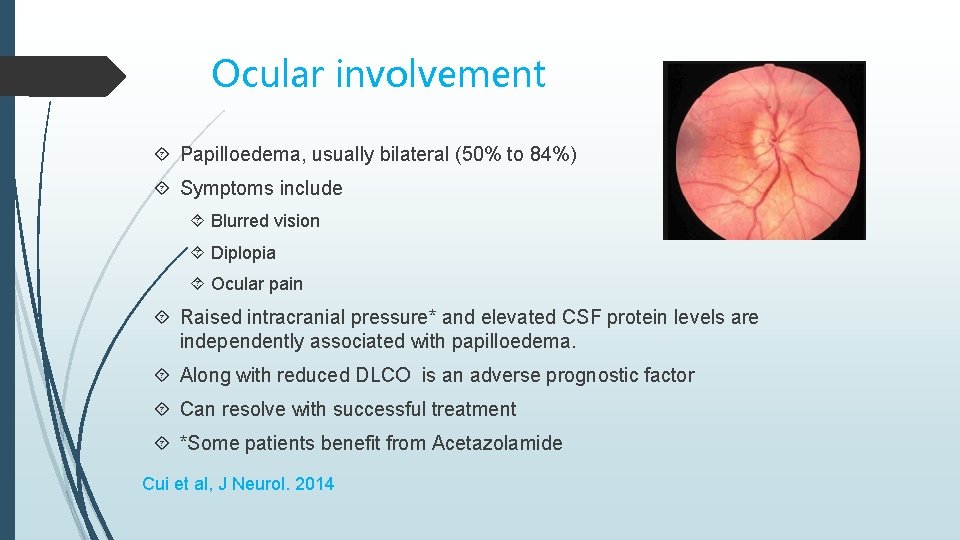 Ocular involvement

Papilloedema, usually bilateral (50% to 84%)

Symptoms include

Blurred vision

Diplopia

Ocular pain

Raised intracranial pressure* and elevated CSF protein levels are independently associated with papilloedema.

Along with reduced DLCO is an adverse prognostic factor

Can resolve with successful treatment

*Some patients benefit from Acetazolamide

Cui et al, J Neurol. 2014